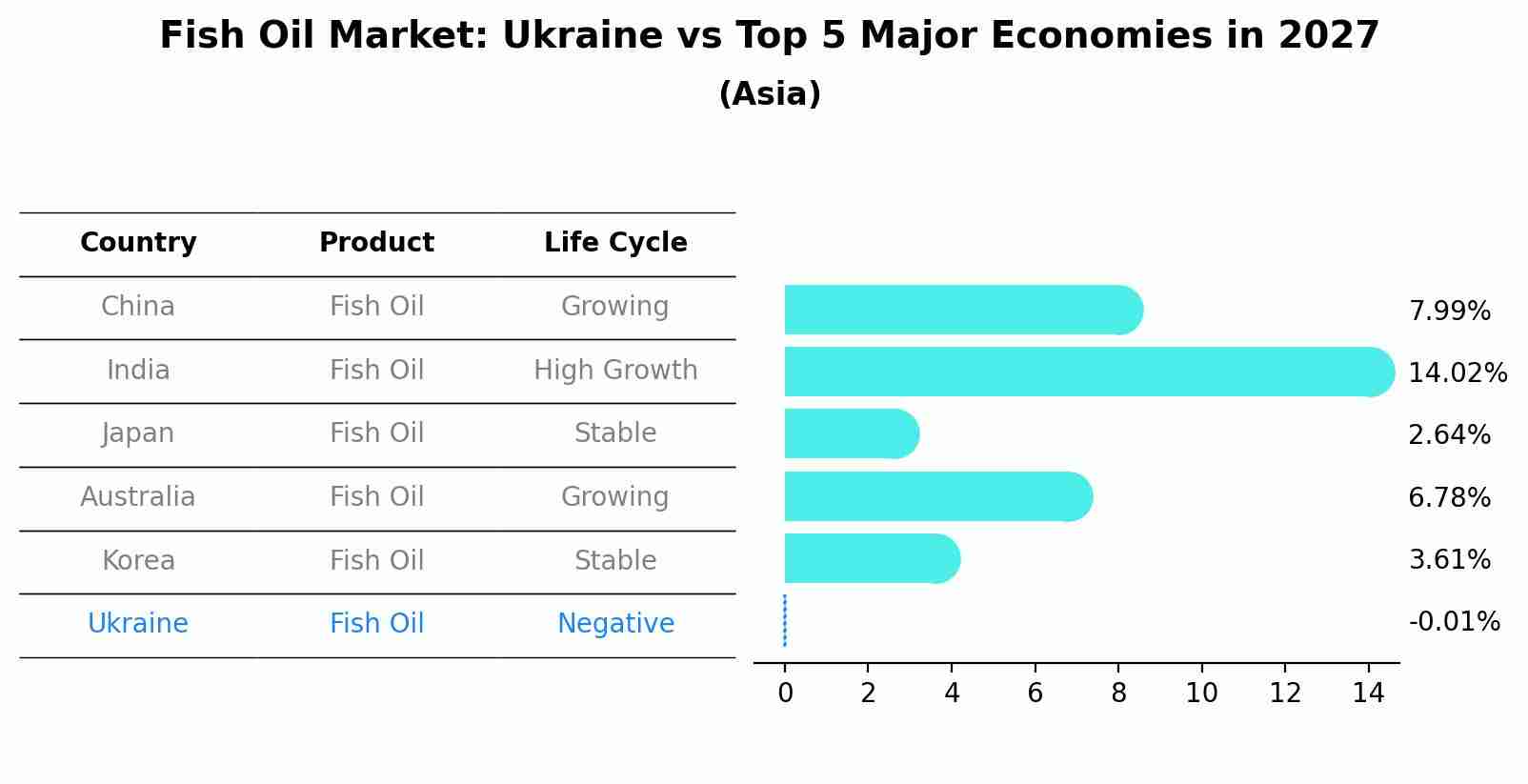 Fish Oil Market: Ukraine vs Top 5 Major Economies in 2027
(Asia)

| Country | Product | Life Cycle |
|---|---|---|
| China | Fish Oil | Growing |
| India | Fish Oil | High Growth |
| Japan | Fish Oil | Stable |
| Australia | Fish Oil | Growing |
| Korea | Fish Oil | Stable |
| Ukraine | Fish Oil | Negative |

7.99%
14.02%
2.64%
6.78%
3.61%
-0.01%

0 2 4 6 8 10 12 14